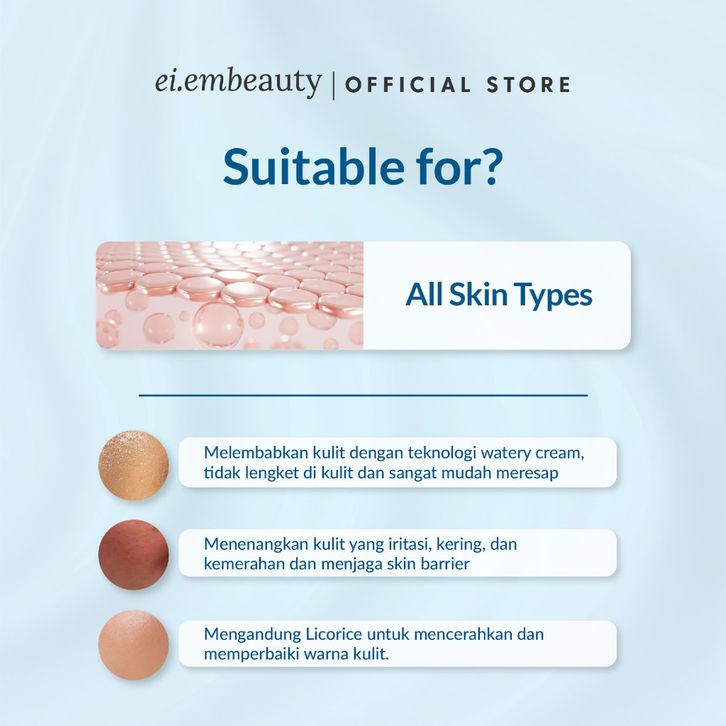 ei.embeauty | OFFICIAL STORE

Suitable for?

All Skin Types

Melembabkan kulit dengan teknologi watery cream, tidak lengket di kulit dan sangat mudah meresap

Menenangkan kulit yang iritasi, kering, dan kemerahan dan menjaga skin barrier

Mengandung Licorice untuk mencerahkan dan memperbaiki warna kulit.